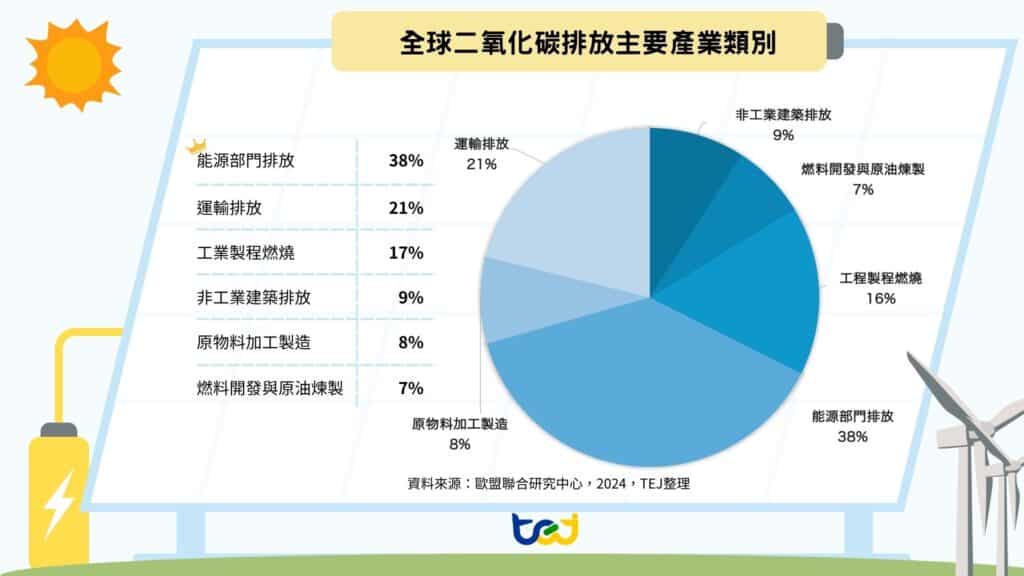 全球二氧化碳排放主要產業類別

| | |
|---|---|
| 能源部門排放 | 38% |
| 運輸排放 | 21% |
| 工業製程燃燒 | 17% |
| 非工業建築排放 | 9% |
| 原物料加工製造 | 8% |
| 燃料開發與原油煉製 | 7% |

運輸排放
21%

非工業建築排放
9%

燃料開發與原油煉製
7%

工程製程燃燒
16%

能源部門排放
38%

原物料加工製造
8%

資料來源：歐盟聯合研究中心，2024，TEJ整理

tej